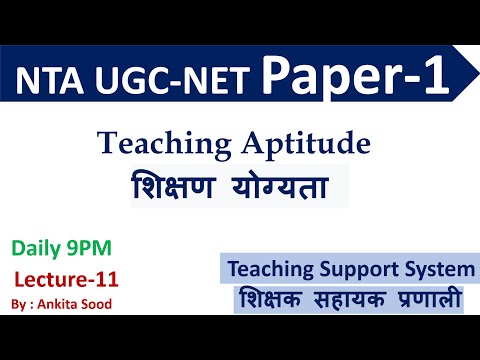 NTA UGC-NET Paper-1

Teaching Aptitude
शिक्षण योग्यता

Daily 9PM
Lecture-11
By : Ankita Sood

Teaching Support System
शिक्षक सहायक प्रणाली